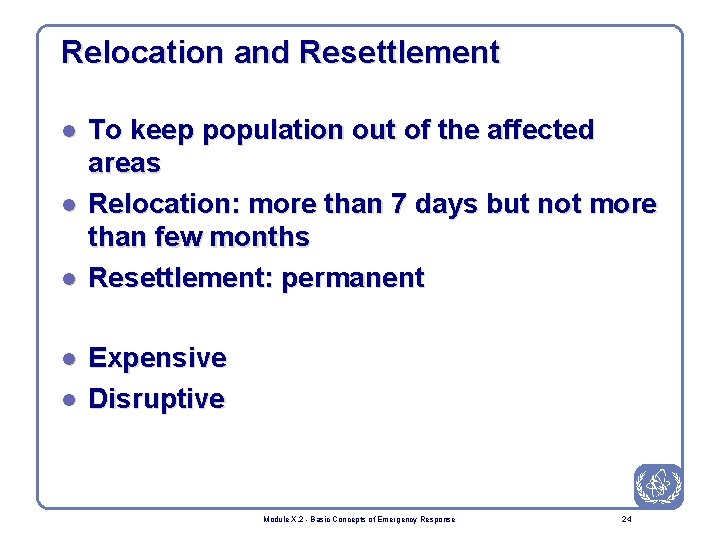 Relocation and Resettlement

- To keep population out of the affected areas
- Relocation: more than 7 days but not more than few months
- Resettlement: permanent

- Expensive
- Disruptive

Module X.2 - Basic Concepts of Emergency Response

24